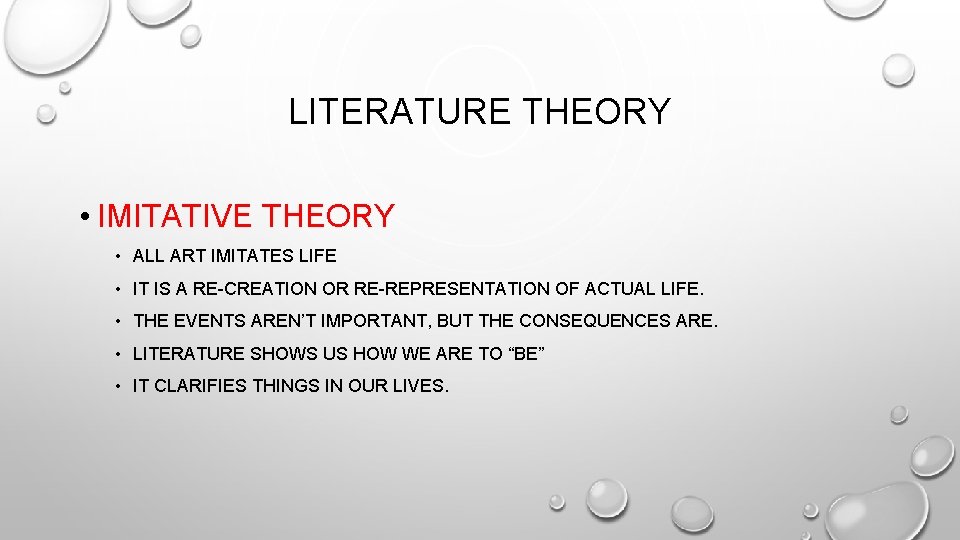 LITERATURE THEORY

• IMITATIVE THEORY
  • ALL ART IMITATES LIFE
  • IT IS A RE-CREATION OR RE-REPRESENTATION OF ACTUAL LIFE.
  • THE EVENTS AREN'T IMPORTANT, BUT THE CONSEQUENCES ARE.
  • LITERATURE SHOWS US HOW WE ARE TO "BE"
  • IT CLARIFIES THINGS IN OUR LIVES.